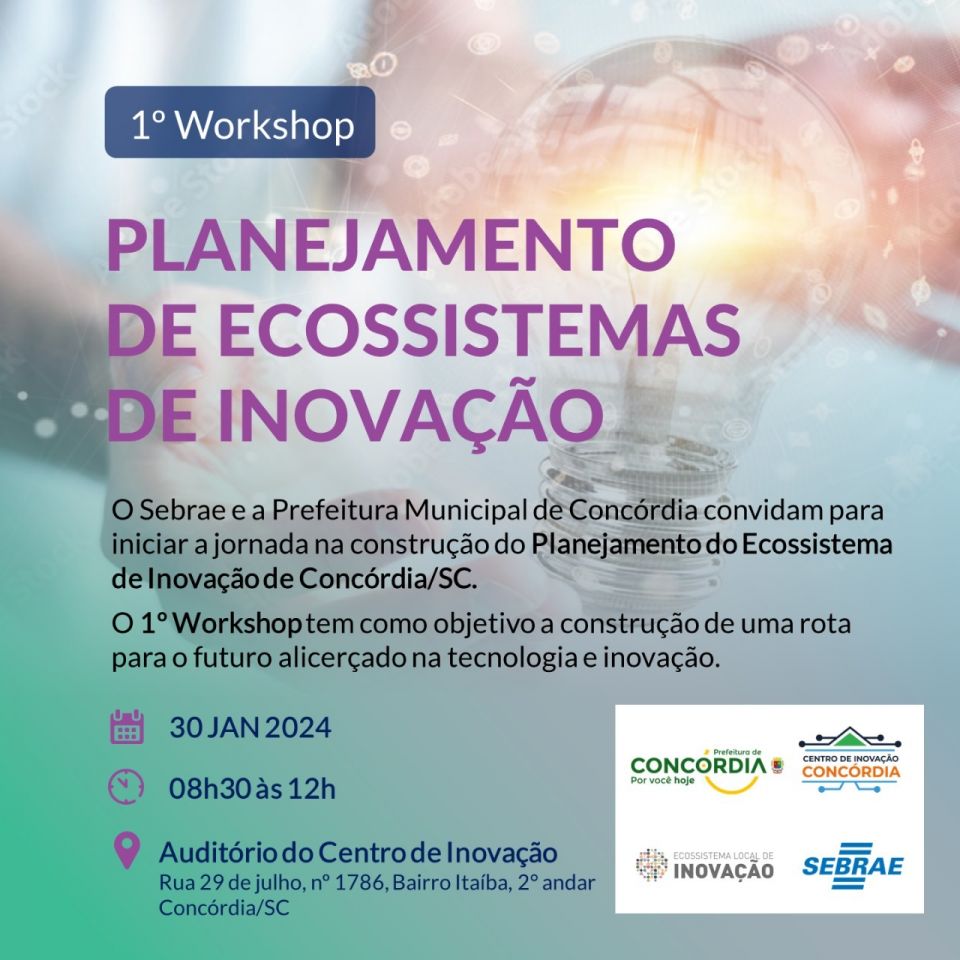 1º Workshop

PLANEJAMENTO DE ECOSSISTEMAS DE INOVAÇÃO

O Sebrae e a Prefeitura Municipal de Concórdia convidam para iniciar a jornada na construção do Planejamento do Ecossistema de Inovação de Concórdia/SC.

O 1º Workshop tem como objetivo a construção de uma rota para o futuro alicerçado na tecnologia e inovação.

30 JAN 2024

08h30 às 12h

Auditório do Centro de Inovação
Rua 29 de julho, nº 1786, Bairro Itaíba, 2º andar
Concórdia/SC

Prefeitura de CONCÓRDIA Por você hoje

CENTRO DE INOVAÇÃO CONCÓRDIA

ECOSSISTEMA LOCAL DE INOVAÇÃO

SEBRAE